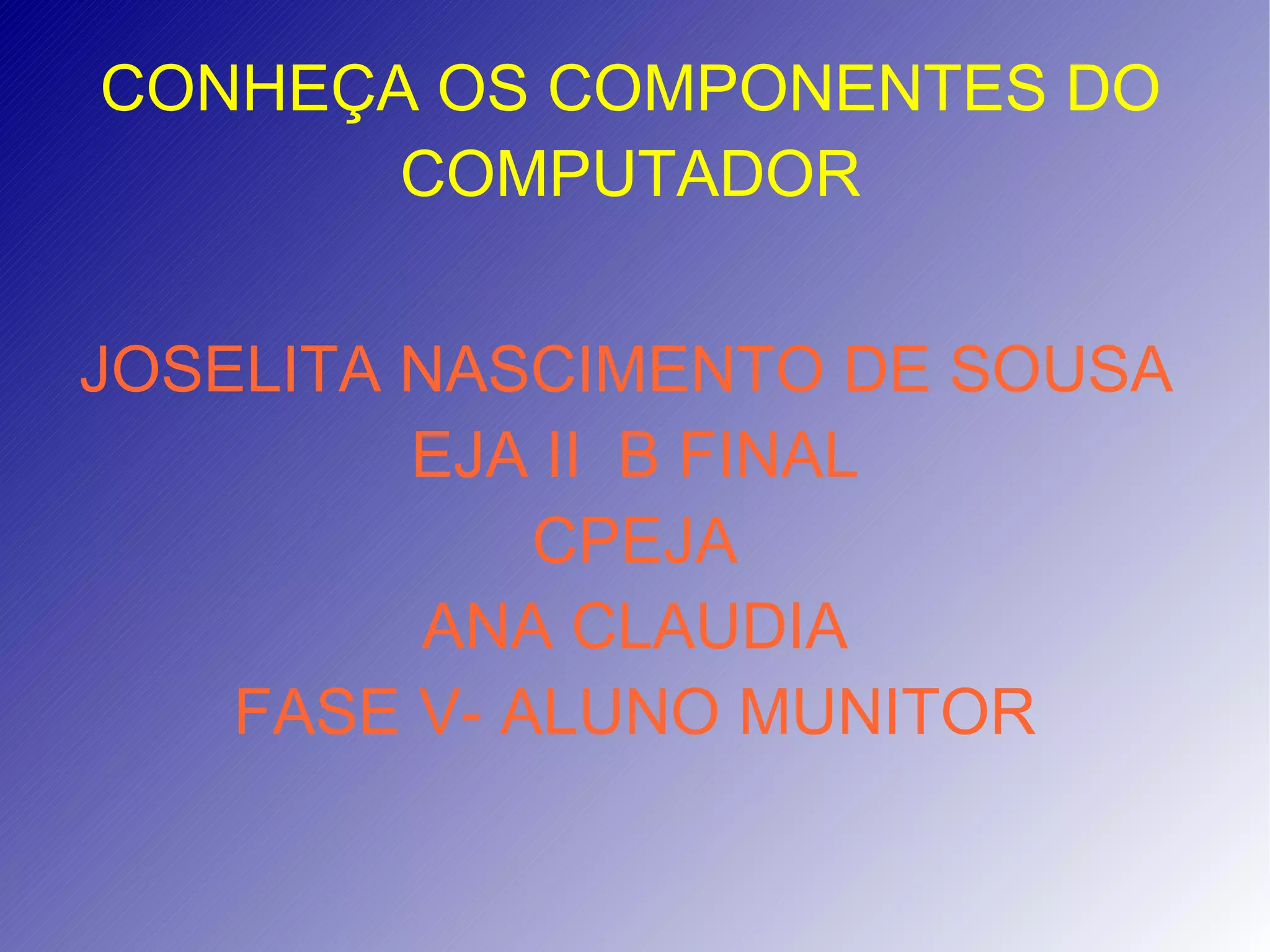 CONHEÇA OS COMPONENTES DO COMPUTADOR

JOSELITA NASCIMENTO DE SOUSA
EJA II  B FINAL
CPEJA
ANA CLAUDIA
FASE V- ALUNO MUNITOR